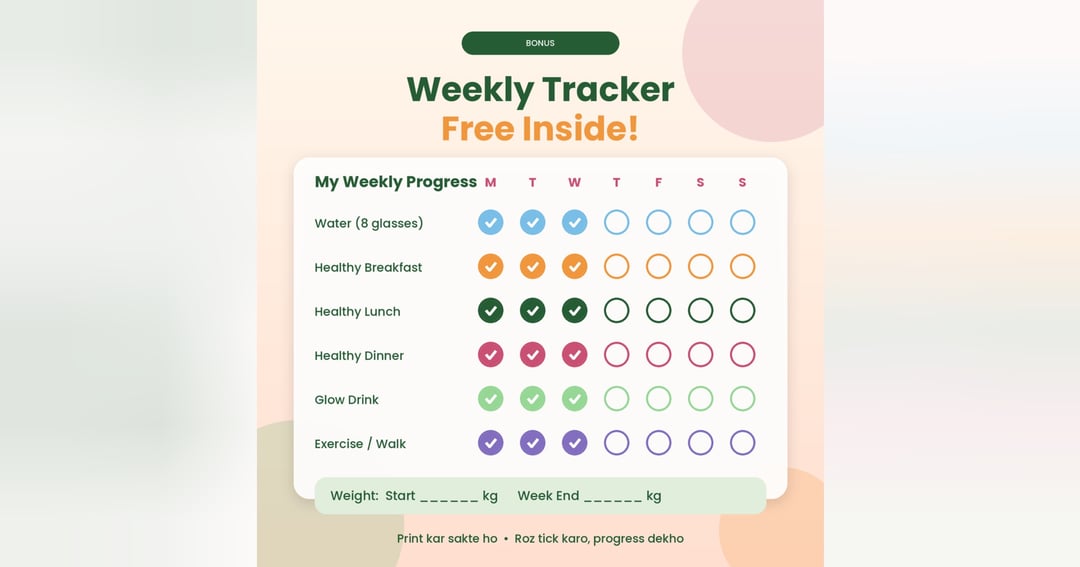 BONUS

Weekly Tracker
Free Inside!

| My Weekly Progress | M | T | W | T | F | S | S |
|---|---|---|---|---|---|---|---|
| Water (8 glasses) | ☑ | ☑ | ☑ | ☐ | ☐ | ☐ | ☐ |
| Healthy Breakfast | ☑ | ☑ | ☑ | ☐ | ☐ | ☐ | ☐ |
| Healthy Lunch | ☑ | ☑ | ☑ | ☐ | ☐ | ☐ | ☐ |
| Healthy Dinner | ☑ | ☑ | ☑ | ☐ | ☐ | ☐ | ☐ |
| Glow Drink | ☑ | ☑ | ☑ | ☐ | ☐ | ☐ | ☐ |
| Exercise / Walk | ☑ | ☑ | ☑ | ☐ | ☐ | ☐ | ☐ |

Weight: Start ____ kg Week End ____ kg

Print kar sakte ho • Roz tick karo, progress dekho